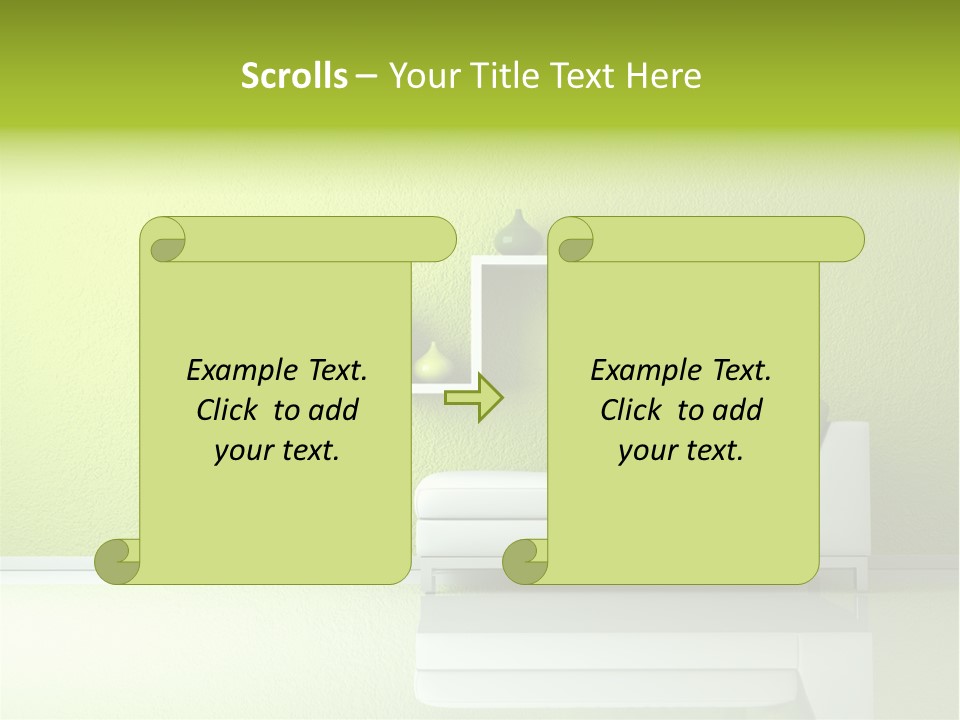 Scrolls – Your Title Text Here

Example Text. Click to add your text.

Example Text. Click to add your text.